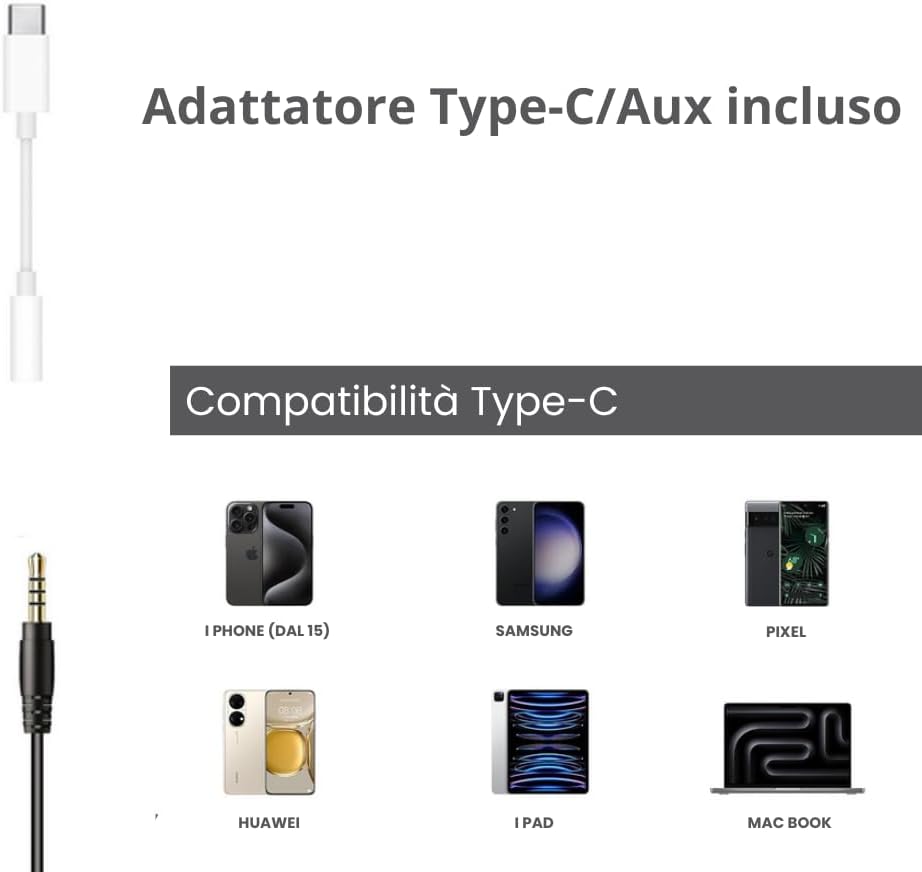 Adattatore Type-C/Aux incluso

Compatibilità Type-C

I PHONE (DAL 15)

SAMSUNG

PIXEL

HUAWEI

I PAD

MAC BOOK